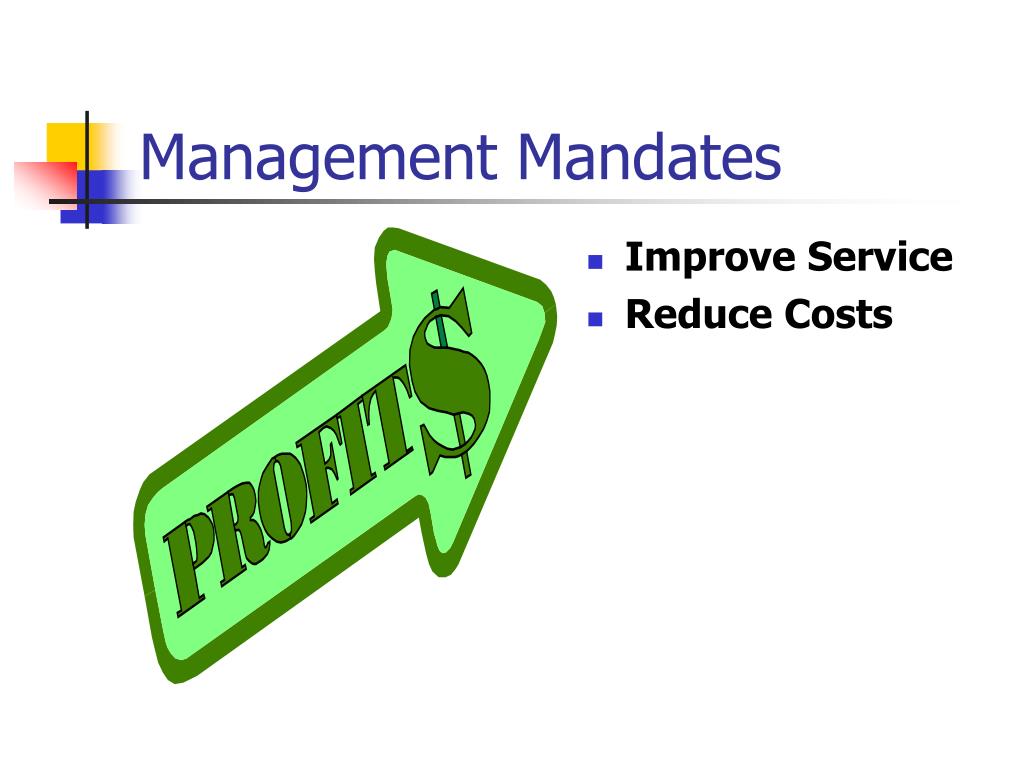 Management Mandates

PROFIT$

- Improve Service
- Reduce Costs